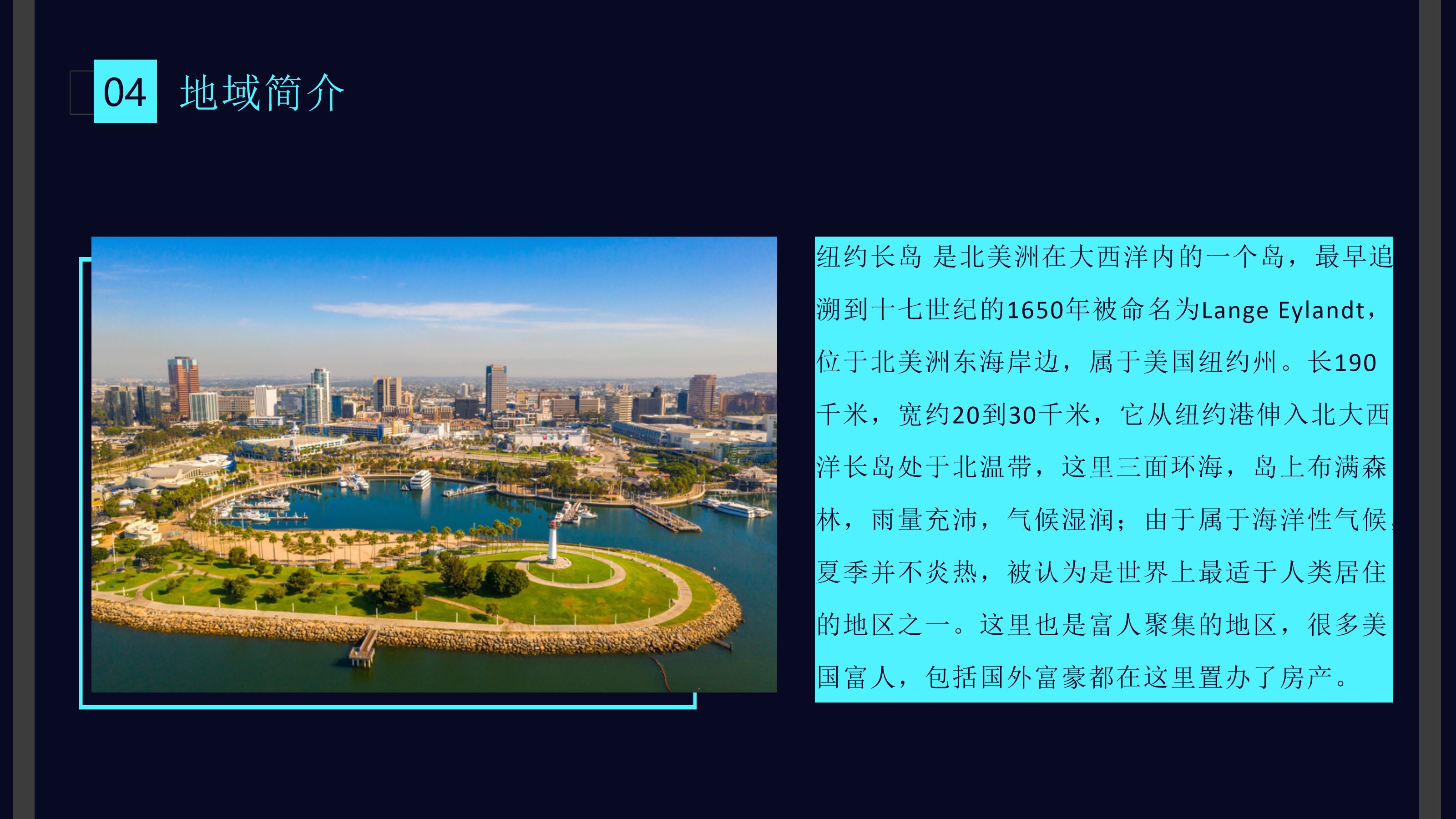 04 地域简介

纽约长岛 是北美洲在大西洋内的一个岛，最早追溯到十七世纪的1650年被命名为Lange Eylandt，位于北美洲东海岸边，属于美国纽约州。长190千米，宽约20到30千米，它从纽约港伸入北大西洋长岛处于北温带，这里三面环海，岛上布满森林，雨量充沛，气候湿润；由于属于海洋性气候，夏季并不炎热，被认为是世界上最适于人类居住的地区之一。这里也是富人聚集的地区，很多美国富人，包括国外富豪都在这里置办了房产。